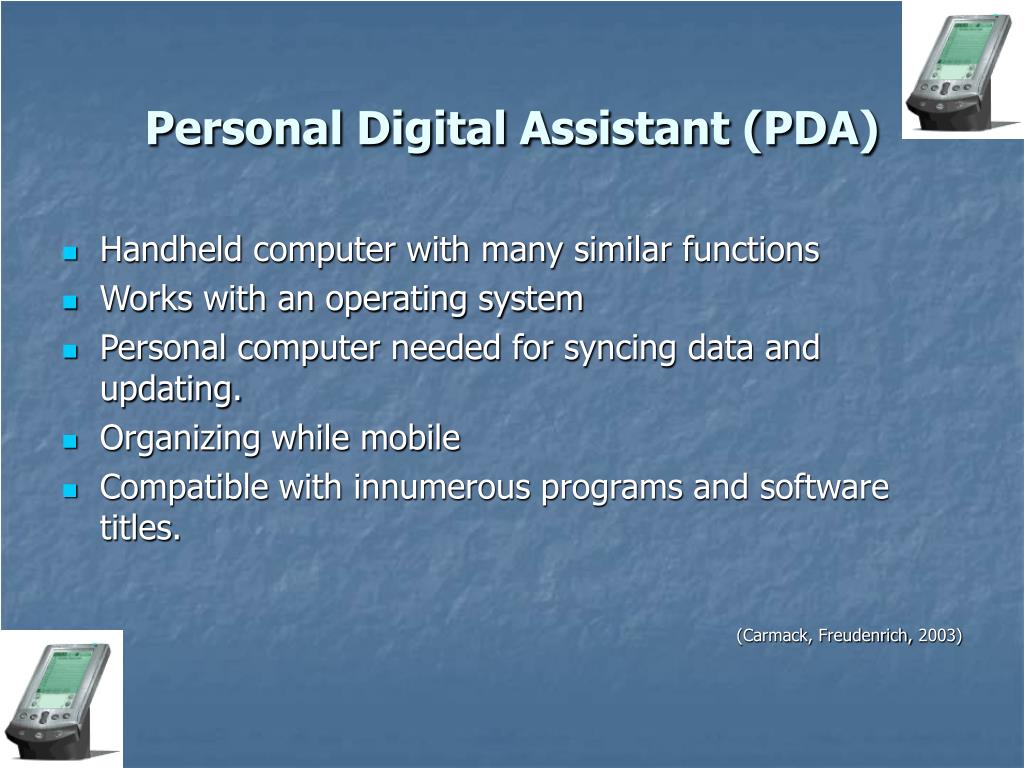 Personal Digital Assistant (PDA)

- Handheld computer with many similar functions
- Works with an operating system
- Personal computer needed for syncing data and updating.
- Organizing while mobile
- Compatible with innumerous programs and software titles.

(Carmack, Freudenrich, 2003)